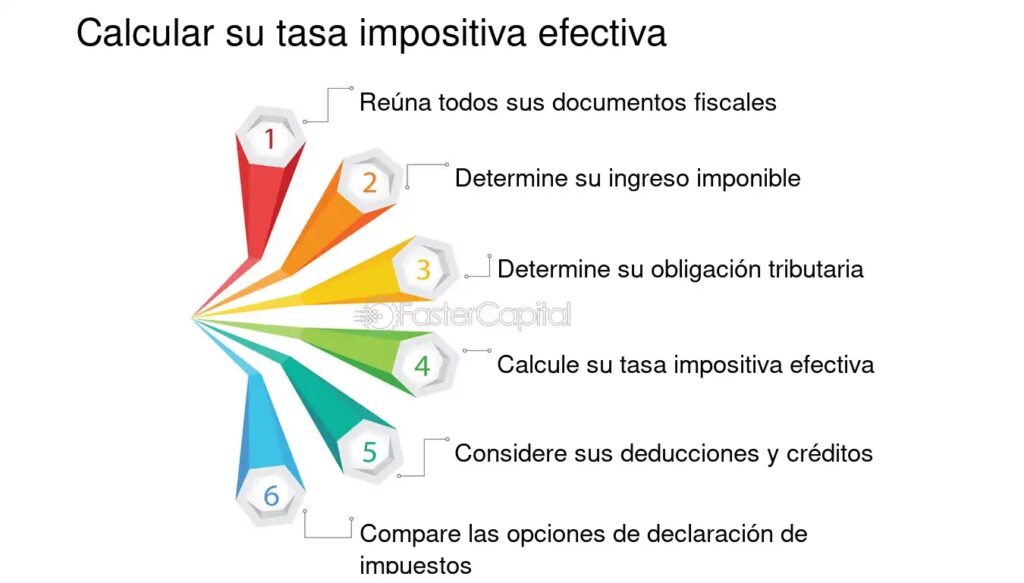 Calcular su tasa impositiva efectiva

1 Reúna todos sus documentos fiscales

2 Determine su ingreso imponible

3 Determine su obligación tributaria

FasterCapital

4 Calcule su tasa impositiva efectiva

5 Considere sus deducciones y créditos

6 Compare las opciones de declaración de impuestos